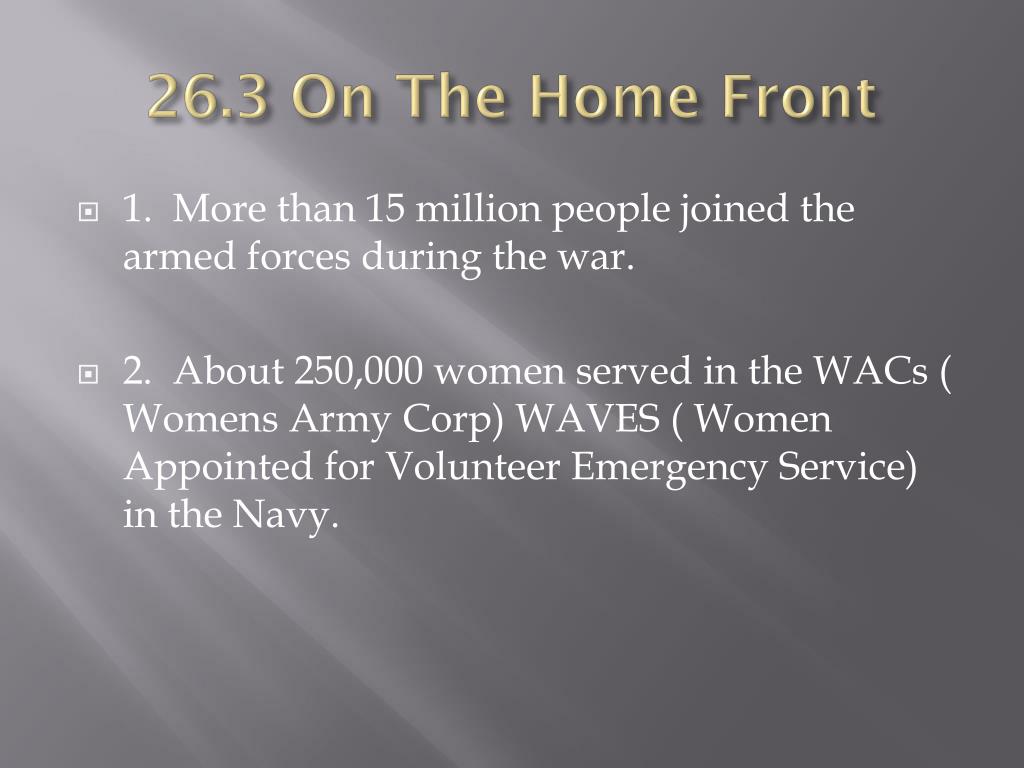 26.3 On The Home Front

1. More than 15 million people joined the armed forces during the war.

2. About 250,000 women served in the WACs ( Womens Army Corp) WAVES ( Women Appointed for Volunteer Emergency Service) in the Navy.